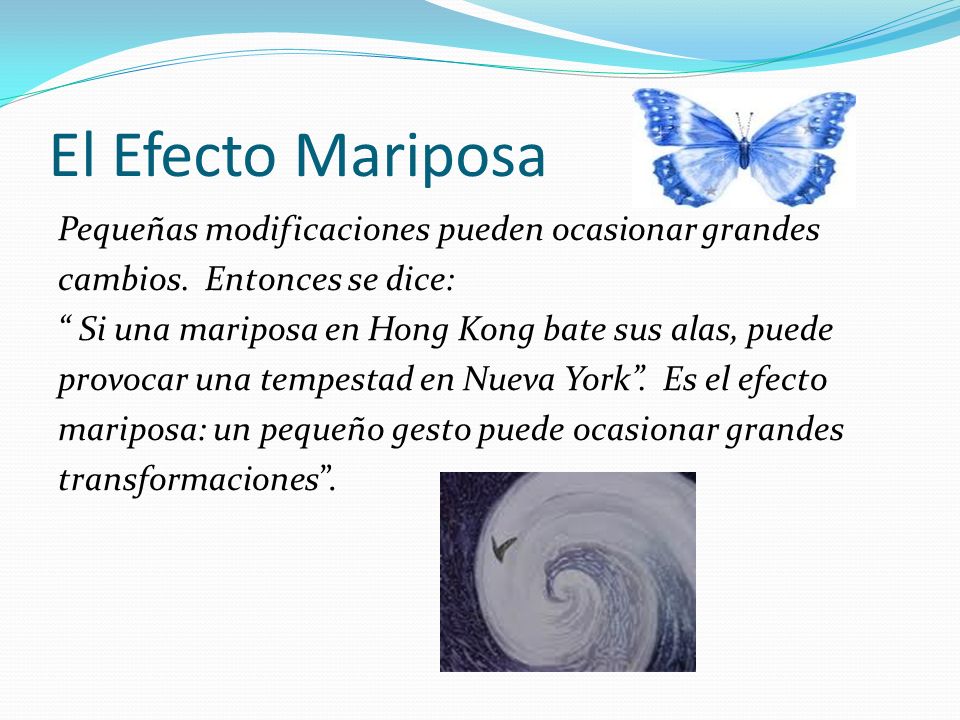 El Efecto Mariposa

Pequeñas modificaciones pueden ocasionar grandes cambios. Entonces se dice:
“ Si una mariposa en Hong Kong bate sus alas, puede provocar una tempestad en Nueva York”. Es el efecto mariposa: un pequeño gesto puede ocasionar grandes transformaciones”.